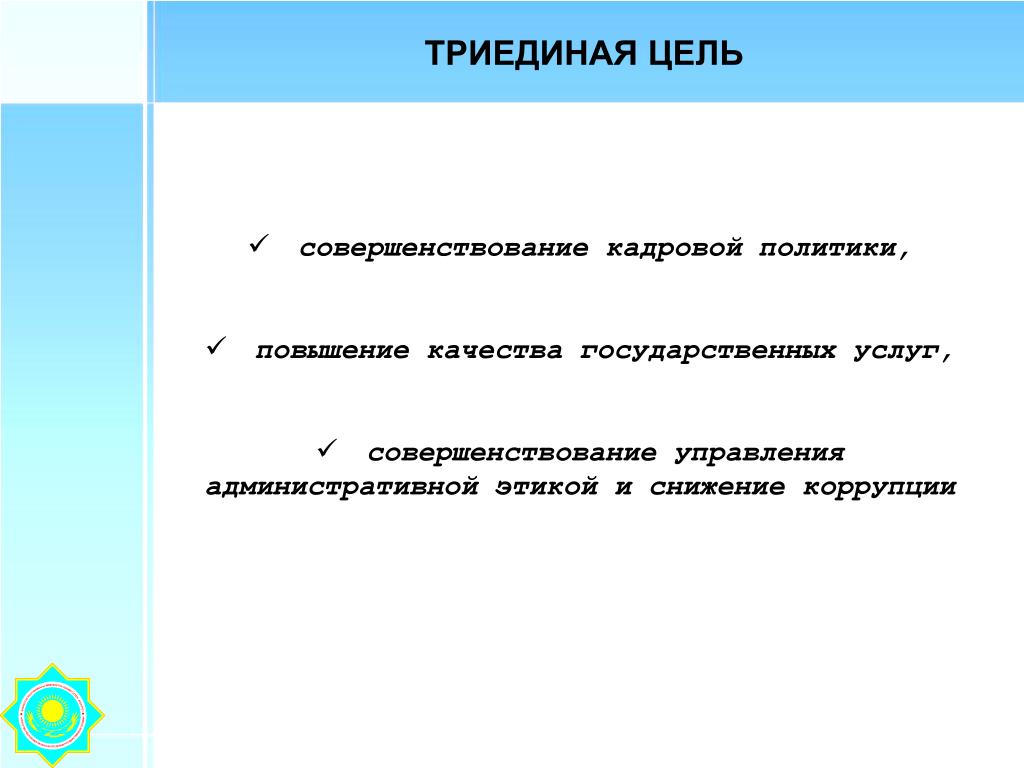 ТРИЕДИНАЯ ЦЕЛЬ

✓ совершенствование кадровой политики,

✓ повышение качества государственных услуг,

✓ совершенствование управления административной этикой и снижение коррупции